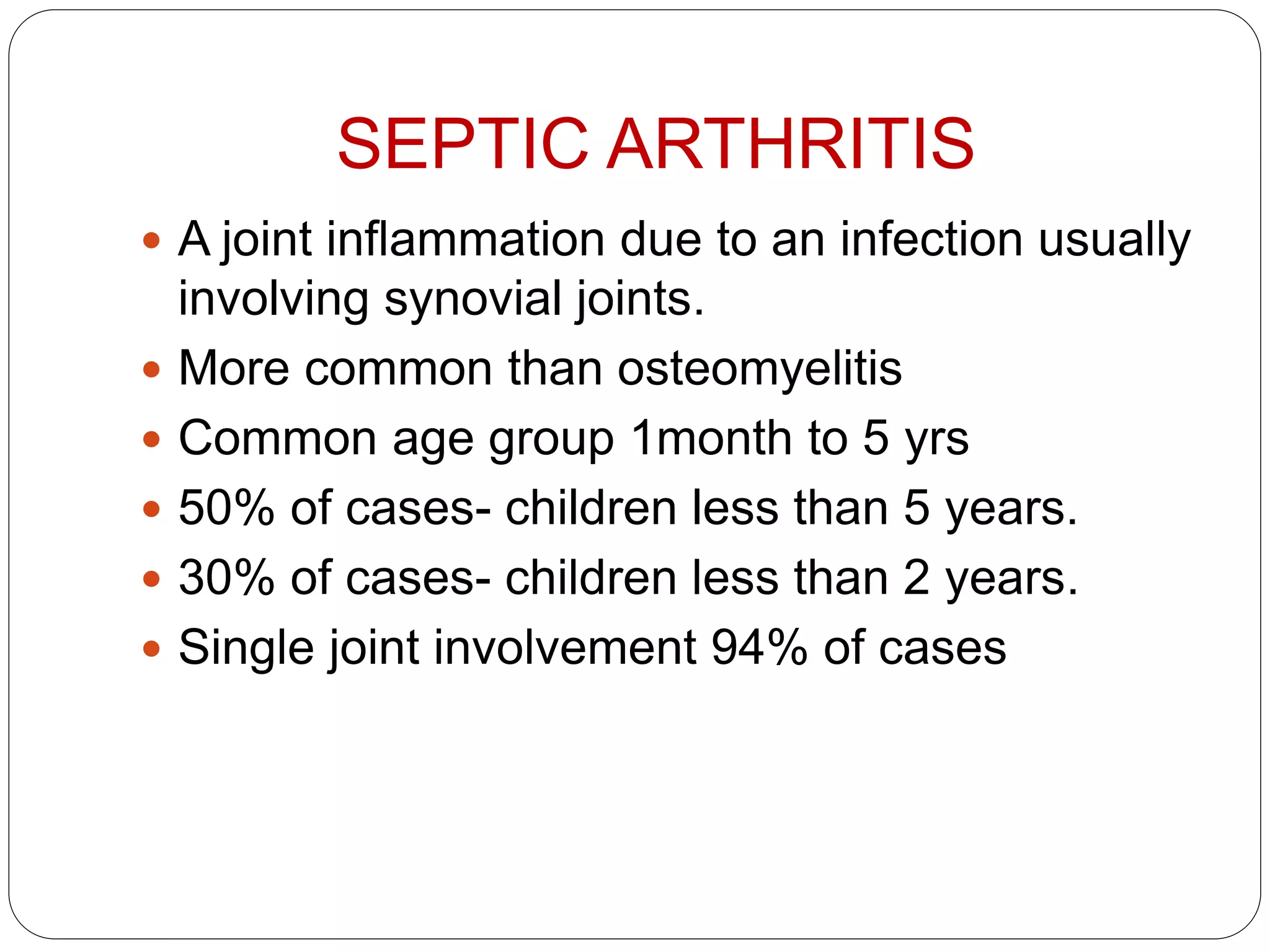 SEPTIC ARTHRITIS

- A joint inflammation due to an infection usually involving synovial joints.
- More common than osteomyelitis
- Common age group 1month to 5 yrs
- 50% of cases- children less than 5 years.
- 30% of cases- children less than 2 years.
- Single joint involvement 94% of cases